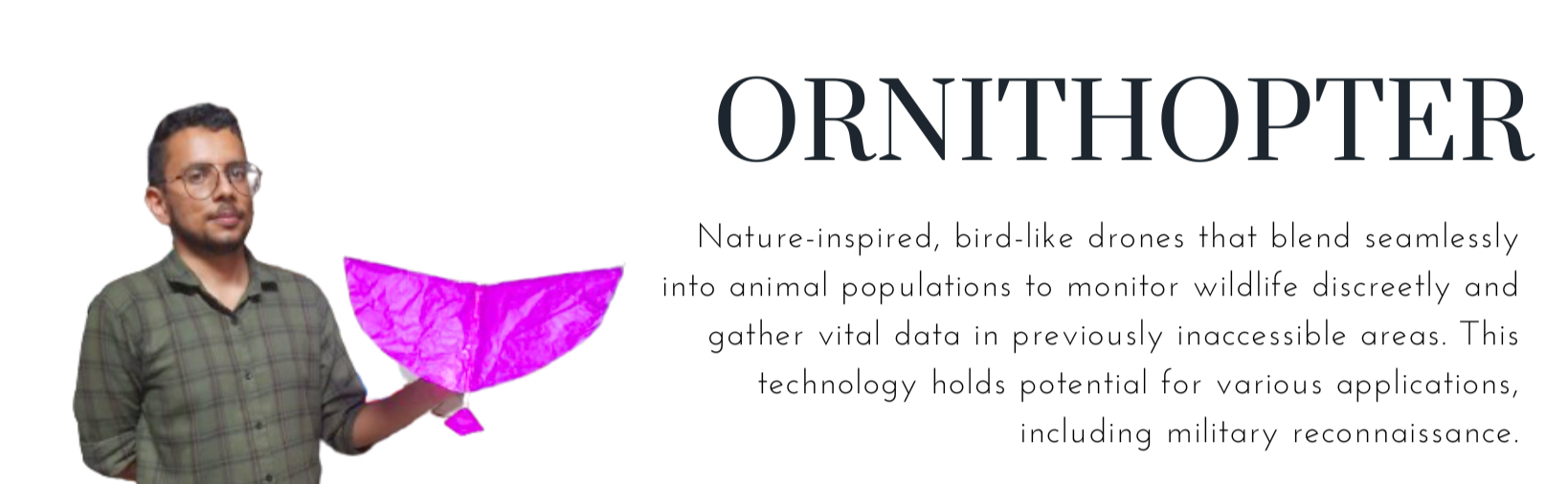 ORNITHOPTER

Nature-inspired, bird-like drones that blend seamlessly into animal populations to monitor wildlife discreetly and gather vital data in previously inaccessible areas. This technology holds potential for various applications, including military reconnaissance.